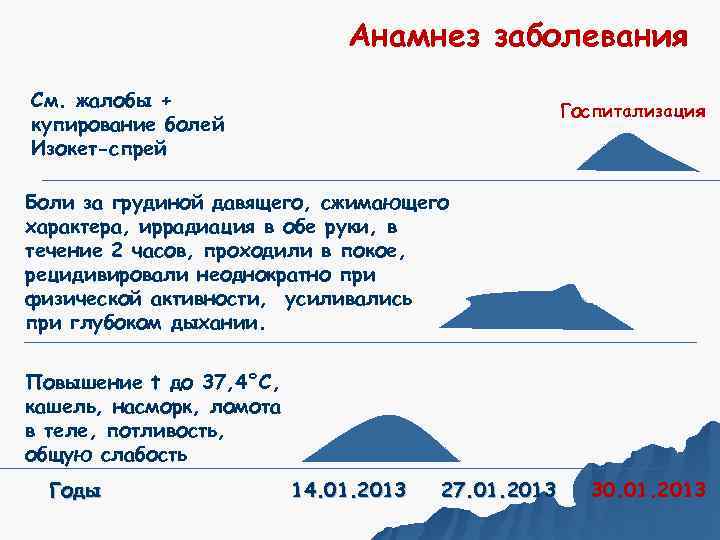 Анамнез заболевания

См. жалобы + купирование болей Изокет-спрей

Госпитализация

Боли за грудиной давящего, сжимающего характера, иррадиация в обе руки, в течение 2 часов, проходили в покое, рецидивировали неоднократно при физической активности, усиливались при глубоком дыхании.

Повышение t до 37,4°С, кашель, насморк, ломота в теле, потливость, общую слабость

Годы 14.01.2013 27.01.2013 30.01.2013